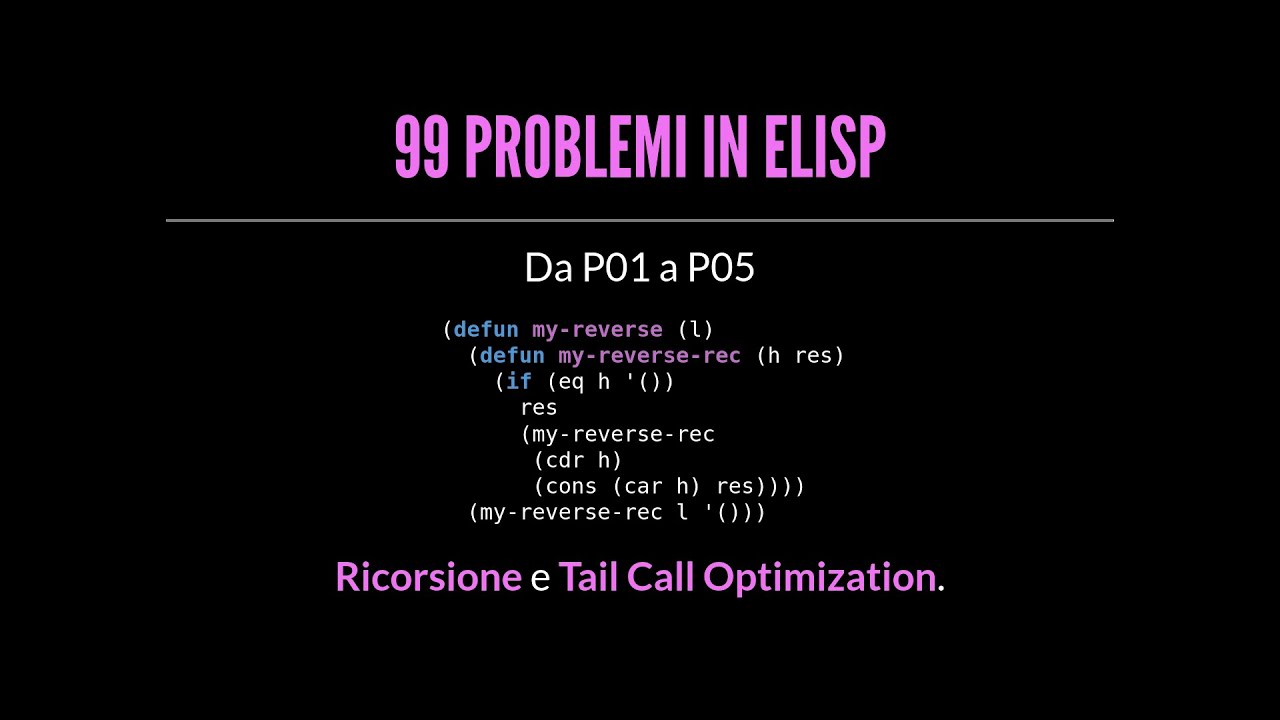 99 PROBLEMI IN ELISP

Da P01 a P05

(defun my-reverse (l)
  (defun my-reverse-rec (h res)
    (if (eq h '())
      res
      (my-reverse-rec
       (cdr h)
       (cons (car h) res))))
  (my-reverse-rec l '()))

Ricorsione e Tail Call Optimization.